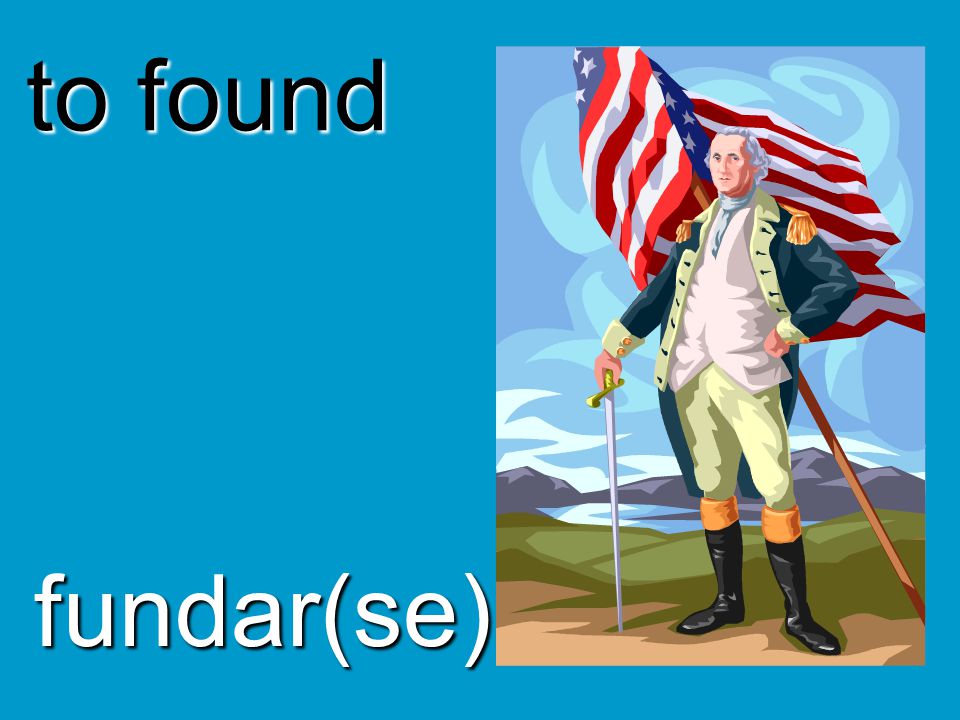 to found

fundar(se)